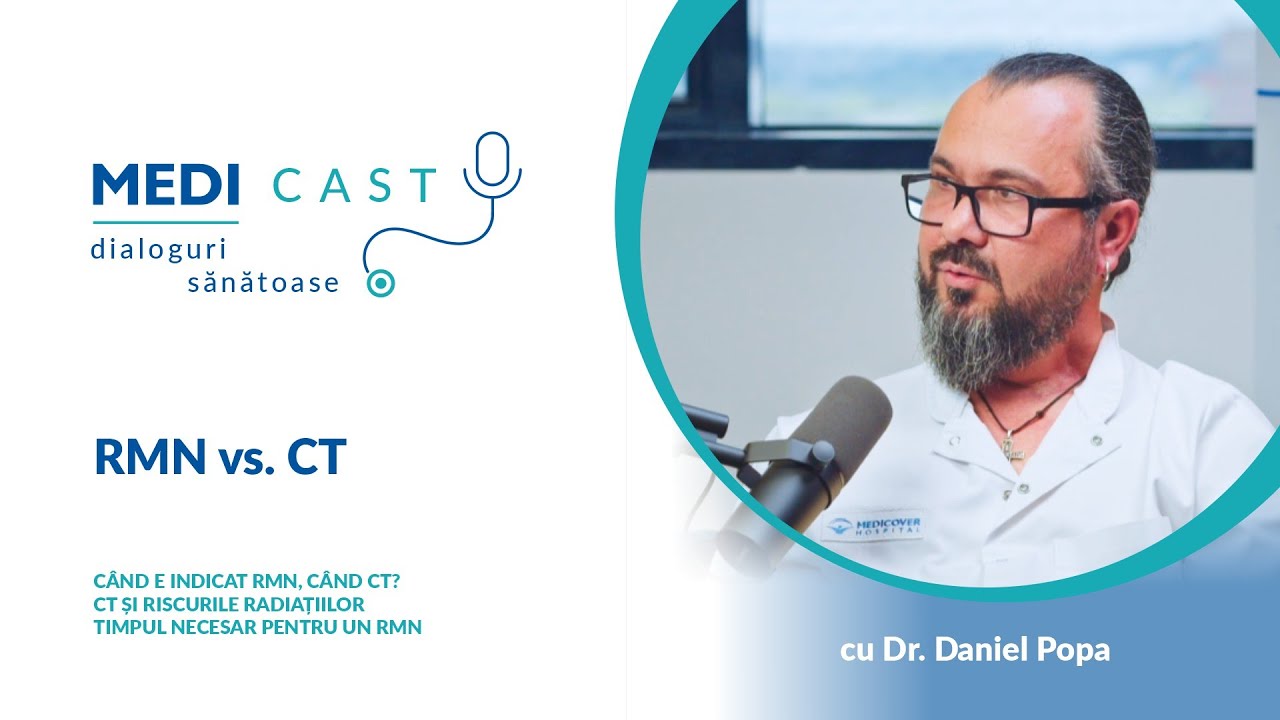 MEDI CAST
dialoguri
sănătoase

RMN vs. CT

CÂND E INDICAT RMN, CÂND CT?
CT ȘI RISCURILE RADIAȚIILOR
TIMPUL NECESAR PENTRU UN RMN

MEDICOVER HOSPITAL

cu Dr. Daniel Popa